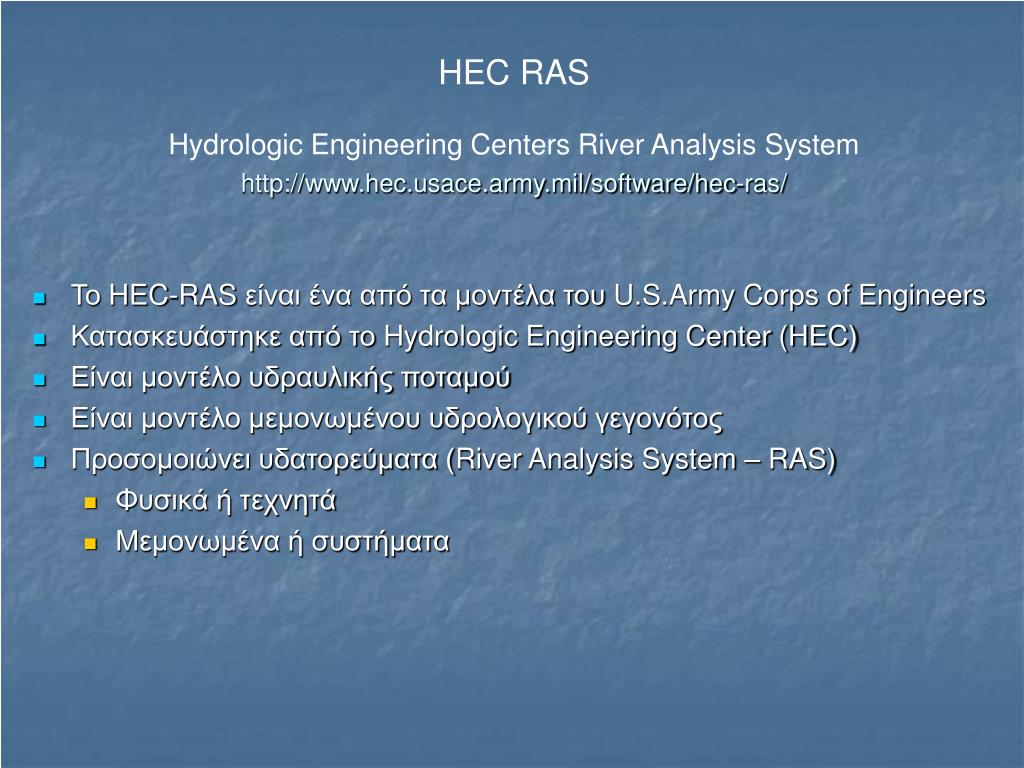 HEC RAS

Hydrologic Engineering Centers River Analysis System
http://www.hec.usace.army.mil/software/hec-ras/

- Το HEC-RAS είναι ένα από τα μοντέλα του U.S.Army Corps of Engineers
- Κατασκευάστηκε από το Hydrologic Engineering Center (HEC)
- Είναι μοντέλο υδραυλικής ποταμού
- Είναι μοντέλο μεμονωμένου υδρολογικού γεγονότος
- Προσομοιώνει υδατορεύματα (River Analysis System – RAS)
  - Φυσικά ή τεχνητά
  - Μεμονωμένα ή συστήματα